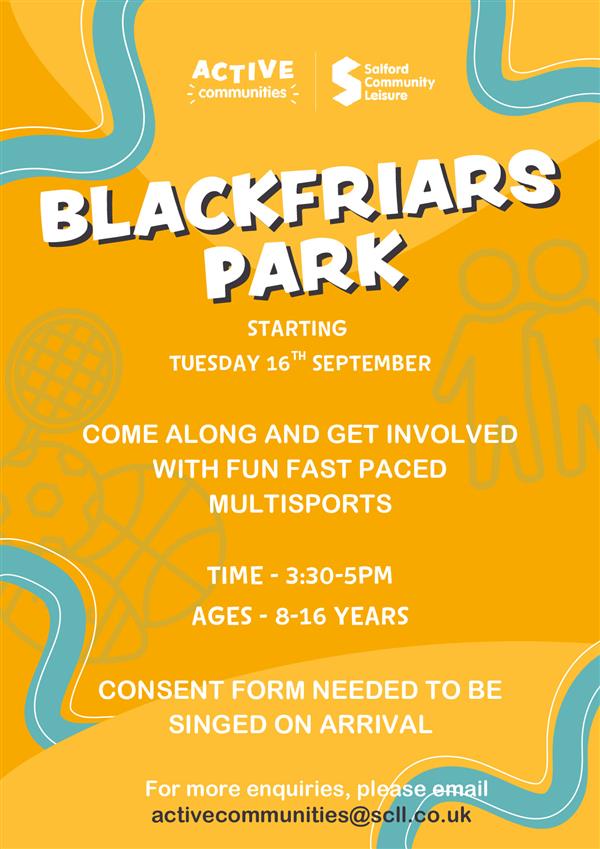 ACTIVE
communities

Salford Community Leisure

BLACKFRIARS PARK

STARTING
TUESDAY 16$^{TH}$ SEPTEMBER

COME ALONG AND GET INVOLVED WITH FUN FAST PACED MULTISPORTS

TIME - 3:30-5PM

AGES - 8-16 YEARS

CONSENT FORM NEEDED TO BE SINGED ON ARRIVAL

For more enquiries, please email
activecommunities@scll.co.uk